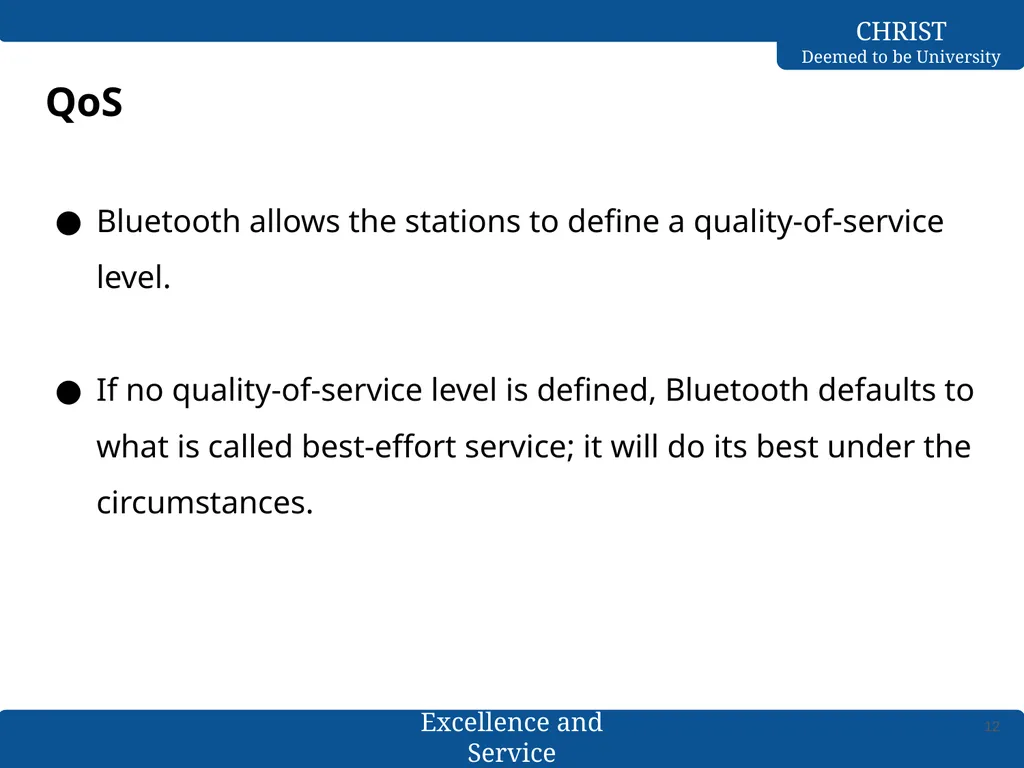 CHRIST
Deemed to be University

QoS

● Bluetooth allows the stations to define a quality-of-service level.

● If no quality-of-service level is defined, Bluetooth defaults to what is called best-effort service; it will do its best under the circumstances.

Excellence and Service

12